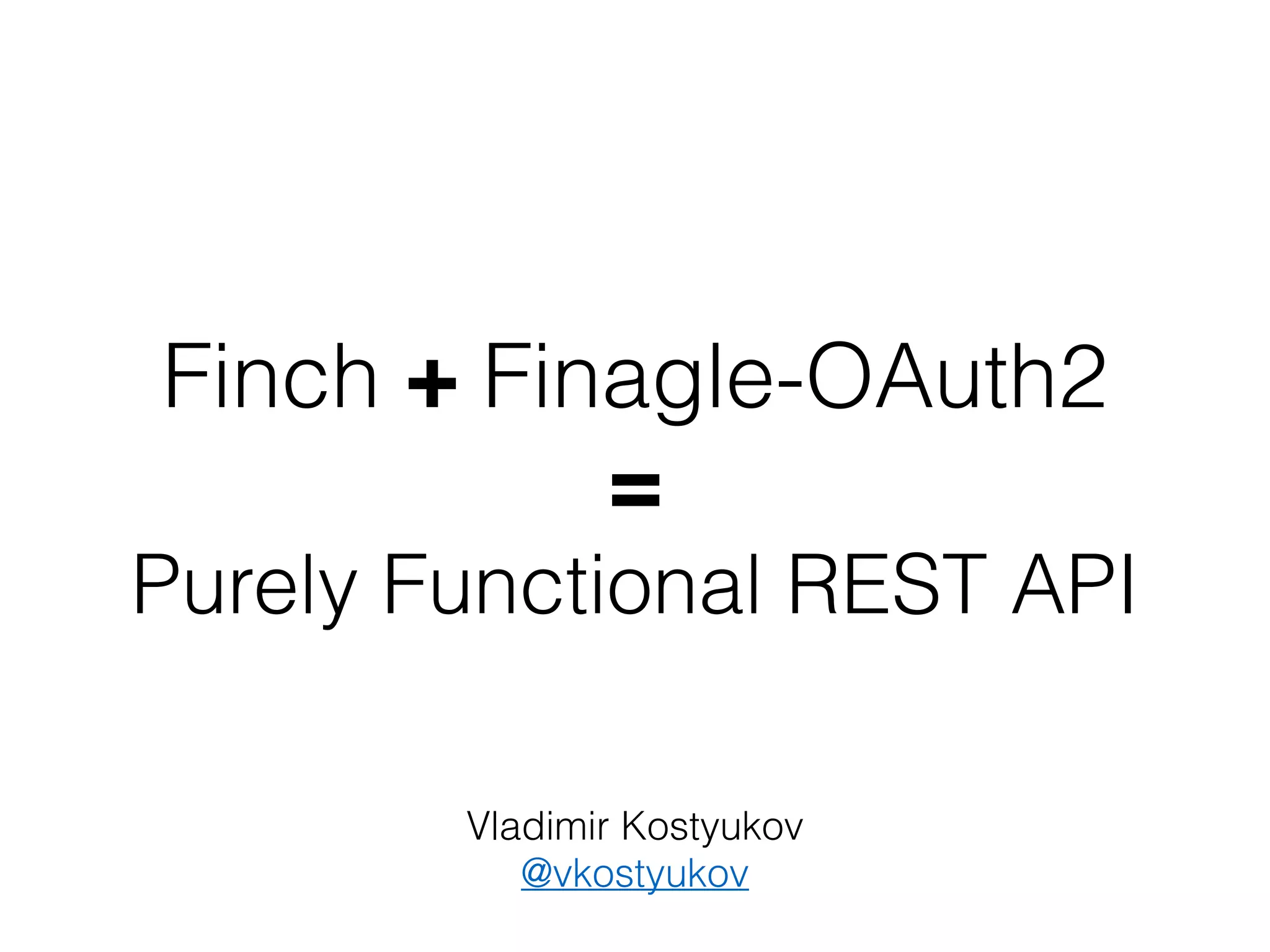 Finch + Finagle-OAuth2
=
Purely Functional REST API

Vladimir Kostyukov
@vkostyukov